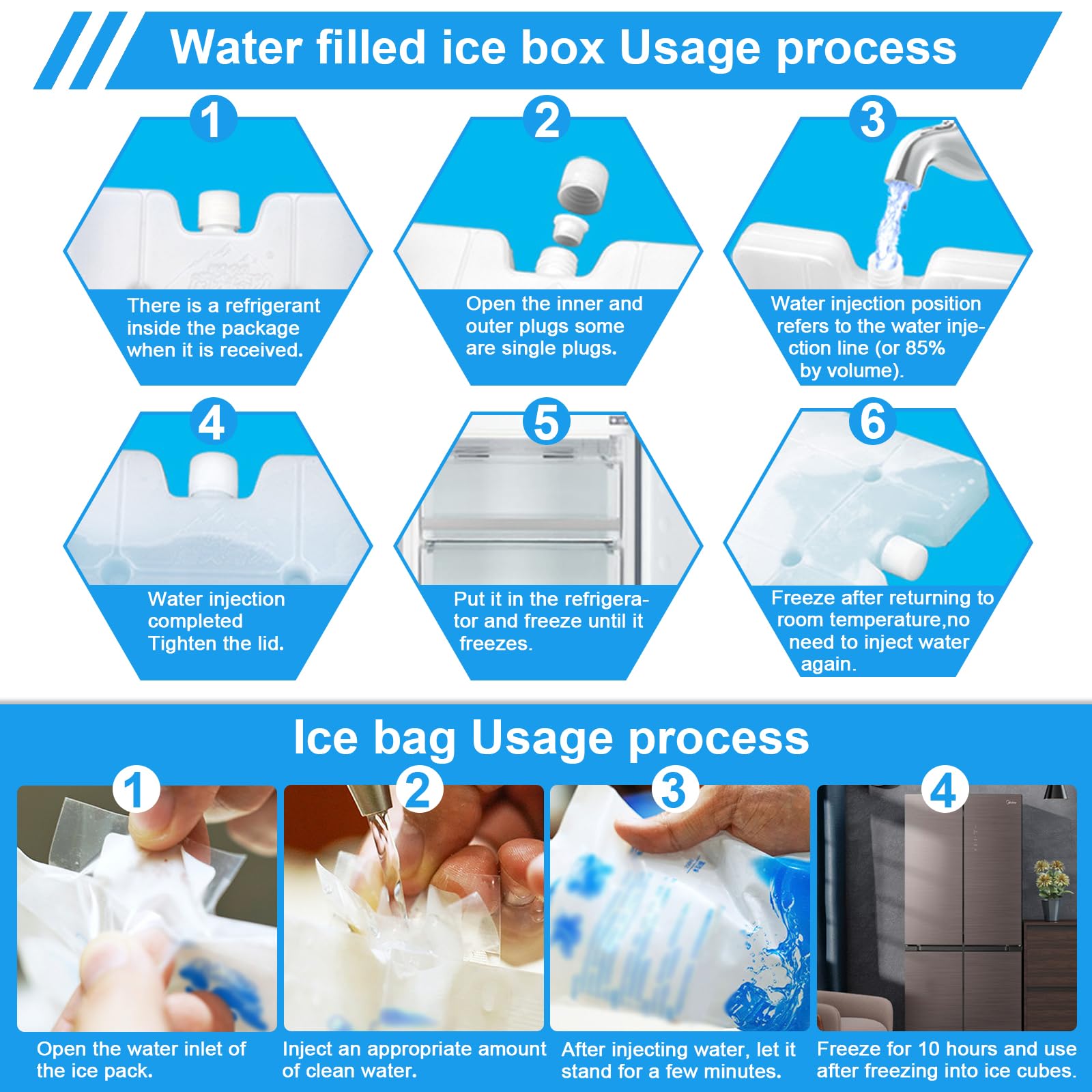 Water filled ice box Usage process

1
There is a refrigerant inside the package when it is received.

2
Open the inner and outer plugs some are single plugs.

3
Water injection position refers to the water injection line (or 85% by volume).

4
Water injection completed Tighten the lid.

5
Put it in the refrigerator and freeze until it freezes.

6
Freeze after returning to room temperature,no need to inject water again.

Ice bag Usage process

1
Open the water inlet of the ice pack.

2
Inject an appropriate amount of clean water.

3
After injecting water, let it stand for a few minutes.

4
Freeze for 10 hours and use after freezing into ice cubes.